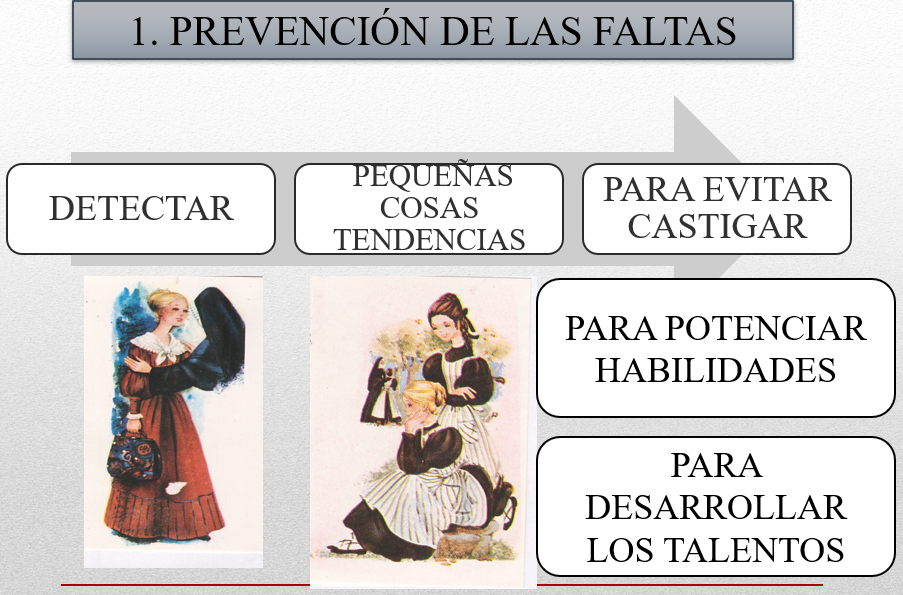 1. PREVENCIÓN DE LAS FALTAS

DETECTAR

PEQUEÑAS COSAS TENDENCIAS

PARA EVITAR CASTIGAR

PARA POTENCIAR HABILIDADES

PARA DESARROLLAR LOS TALENTOS